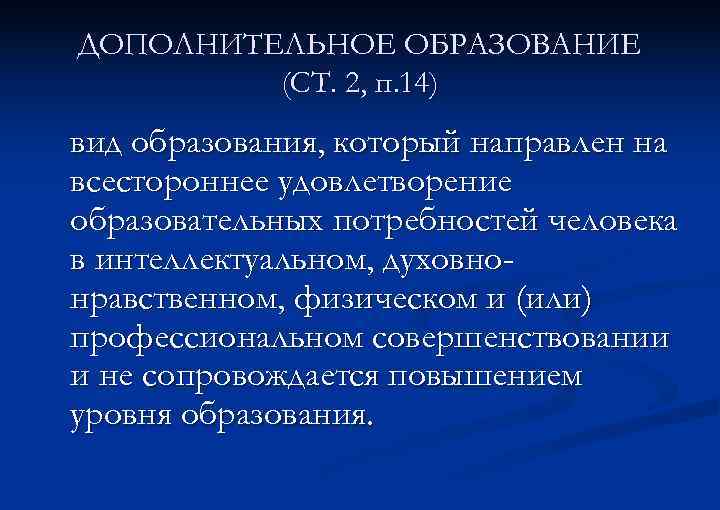 ДОПОЛНИТЕЛЬНОЕ ОБРАЗОВАНИЕ (СТ. 2, п.14)

вид образования, который направлен на всестороннее удовлетворение образовательных потребностей человека в интеллектуальном, духовно-нравственном, физическом и (или) профессиональном совершенствовании и не сопровождается повышением уровня образования.